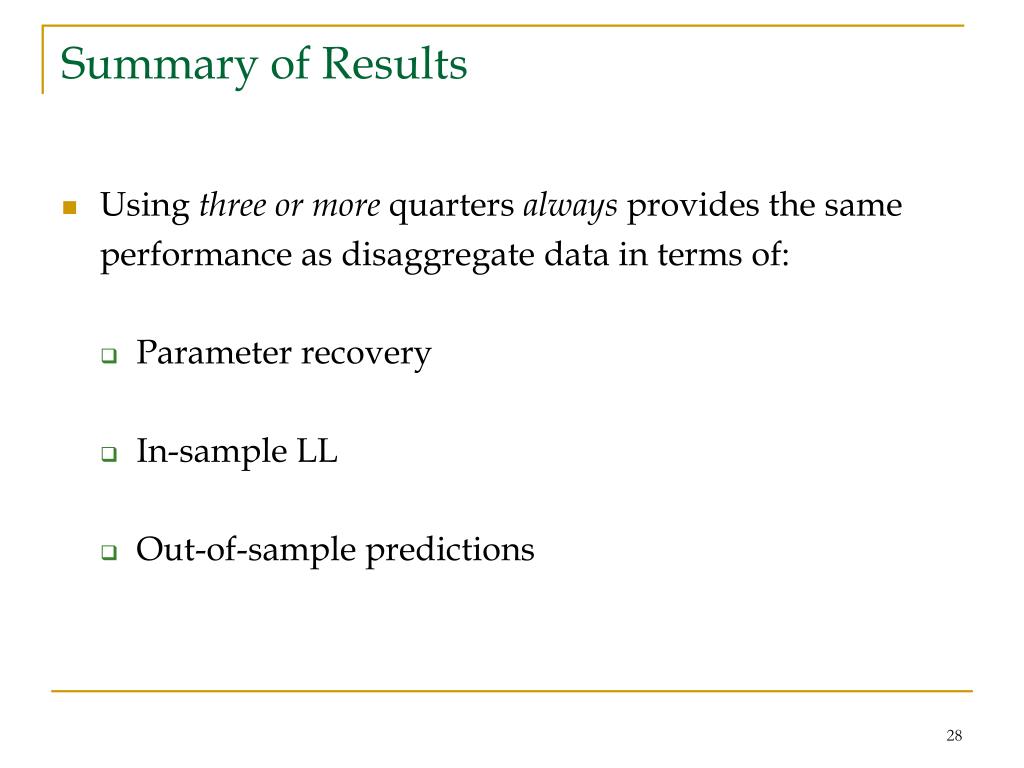 Summary of Results

Using three or more quarters always provides the same performance as disaggregate data in terms of:

Parameter recovery

In-sample LL

Out-of-sample predictions

28